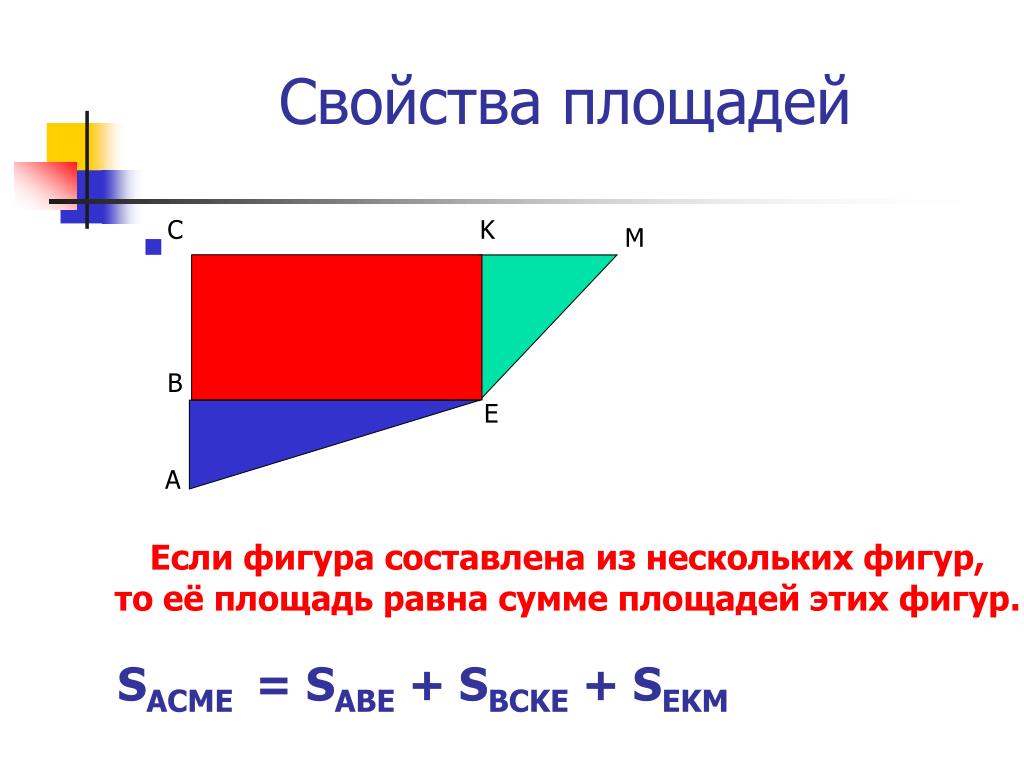 Свойства площадей

C K M
B E
A

Если фигура составлена из нескольких фигур, то её площадь равна сумме площадей этих фигур.

$S_{ACME} = S_{ABE} + S_{BCKE} + S_{EKM}$